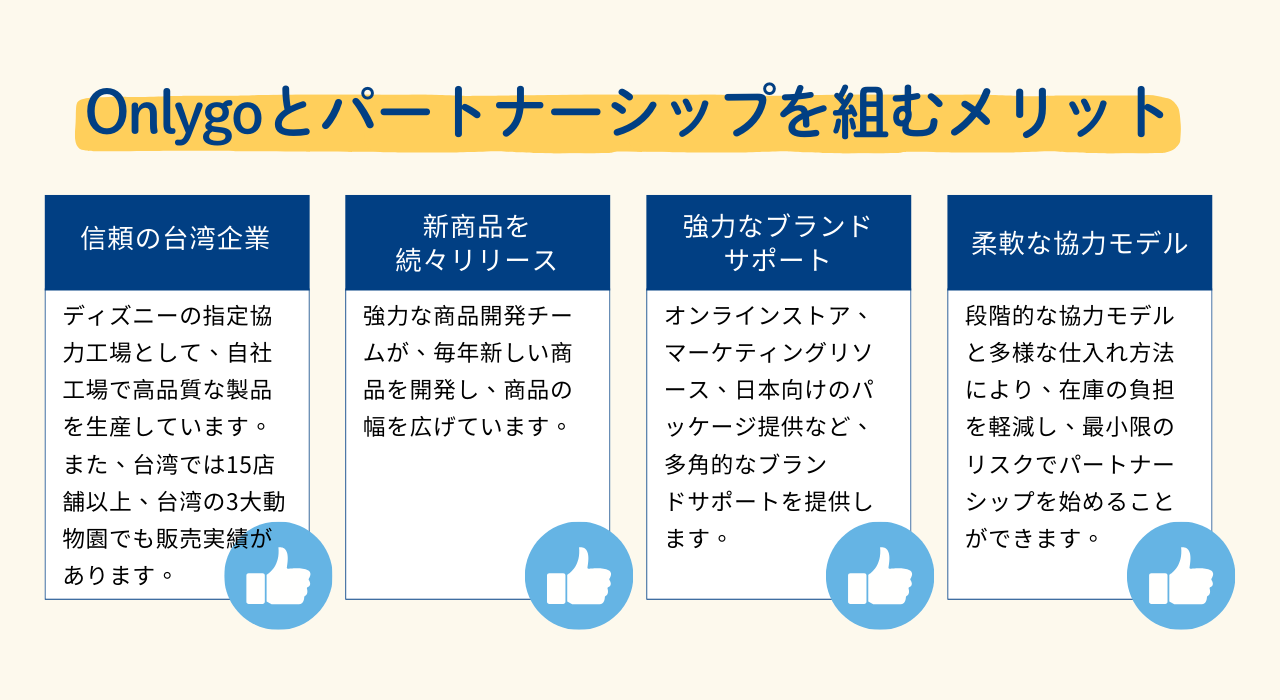 Onlygoとパートナーシップを組むメリット

信頼の台湾企業

ディズニーの指定協力工場として、自社工場で高品質な製品を生産しています。また、台湾では15店舗以上、台湾の3大動物園でも販売実績があります。

新商品を続々リリース

強力な商品開発チームが、毎年新しい商品を開発し、商品の幅を広げています。

強力なブランドサポート

オンラインストア、マーケティングリソース、日本向けのパッケージ提供など、多角的なブランドサポートを提供します。

柔軟な協力モデル

段階的な協力モデルと多様な仕入れ方法により、在庫の負担を軽減し、最小限のリスクでパートナーシップを始めることができます。